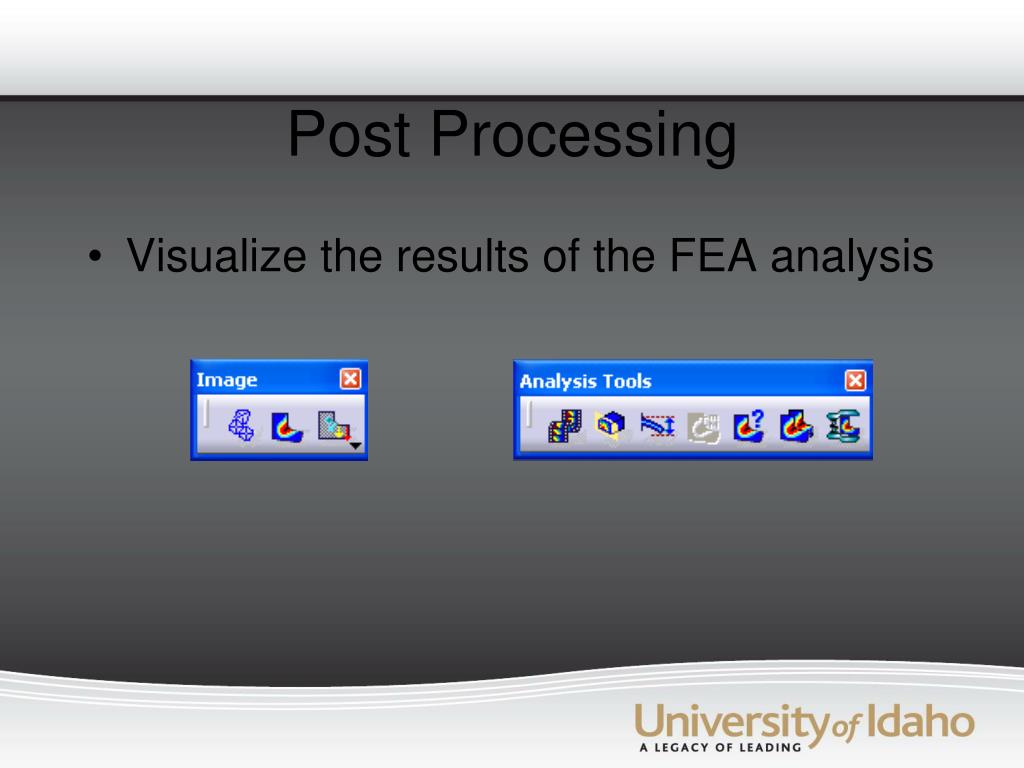 Post Processing

• Visualize the results of the FEA analysis

Image

Analysis Tools

University of Idaho
A LEGACY OF LEADING